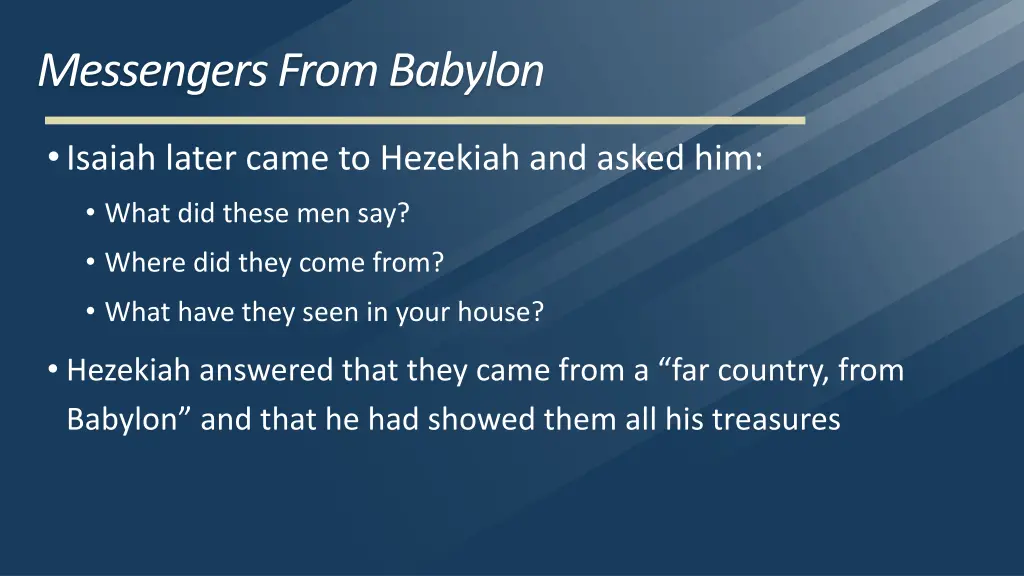 Messengers From Babylon

• Isaiah later came to Hezekiah and asked him:

• What did these men say?

• Where did they come from?

• What have they seen in your house?

• Hezekiah answered that they came from a “far country, from Babylon” and that he had showed them all his treasures